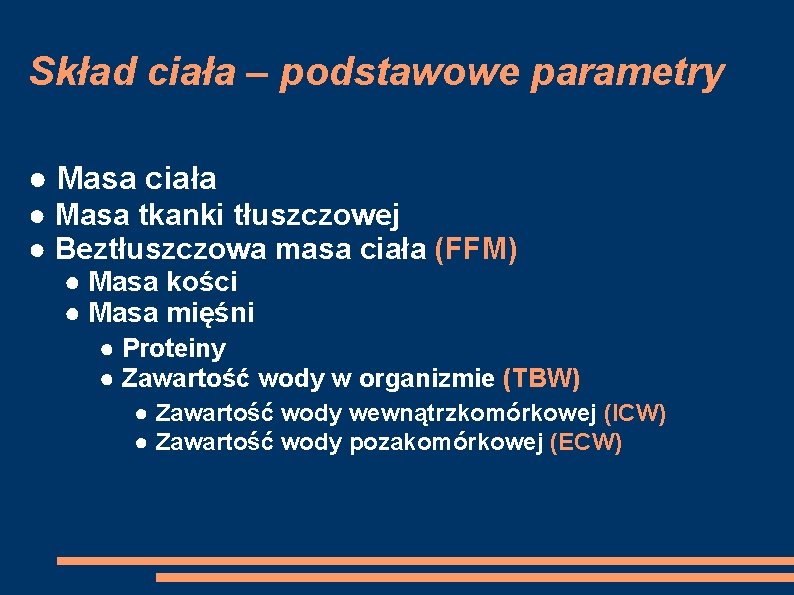 Skład ciała – podstawowe parametry

- Masa ciała
- Masa tkanki tłuszczowej
- Beztłuszczowa masa ciała (FFM)
  - Masa kości
  - Masa mięśni
    - Proteiny
    - Zawartość wody w organizmie (TBW)
      - Zawartość wody wewnątrzkomórkowej (ICW)
      - Zawartość wody pozakomórkowej (ECW)